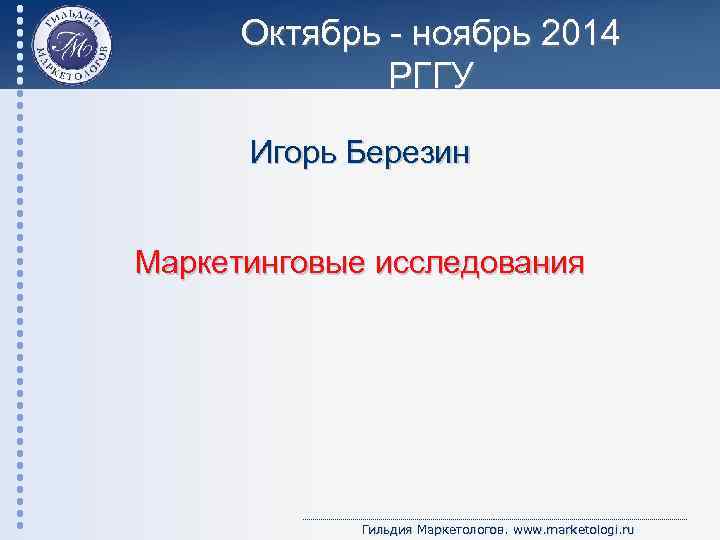 ГИЛЬДИЯ МАРКЕТОЛОГОВ
ГМ

Октябрь - ноябрь 2014
РГГУ

Игорь Березин

Маркетинговые исследования

Гильдия Маркетологов. www.marketologi.ru